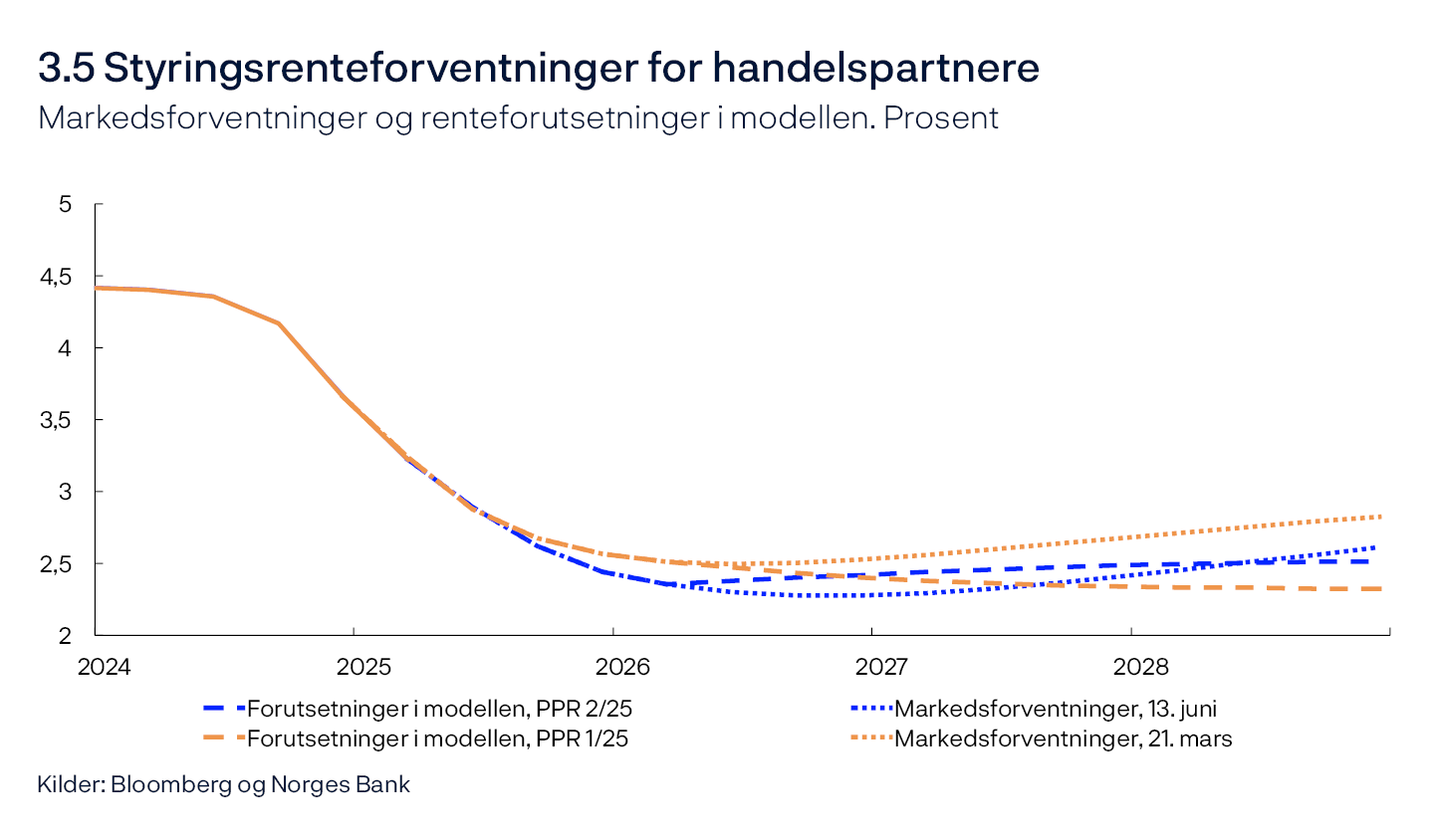 3.5 Styringsrenteforventninger for handelspartnere
Markedsforventninger og renteforutsetninger i modellen. Prosent

5
4,5
4
3,5
3
2,5
2

2024
2025
2026
2027
2028

Forutsetninger i modellen, PPR 2/25
Forutsetninger i modellen, PPR 1/25
Markedsforventninger, 13. juni
Markedsforventninger, 21. mars

Kilder: Bloomberg og Norges Bank